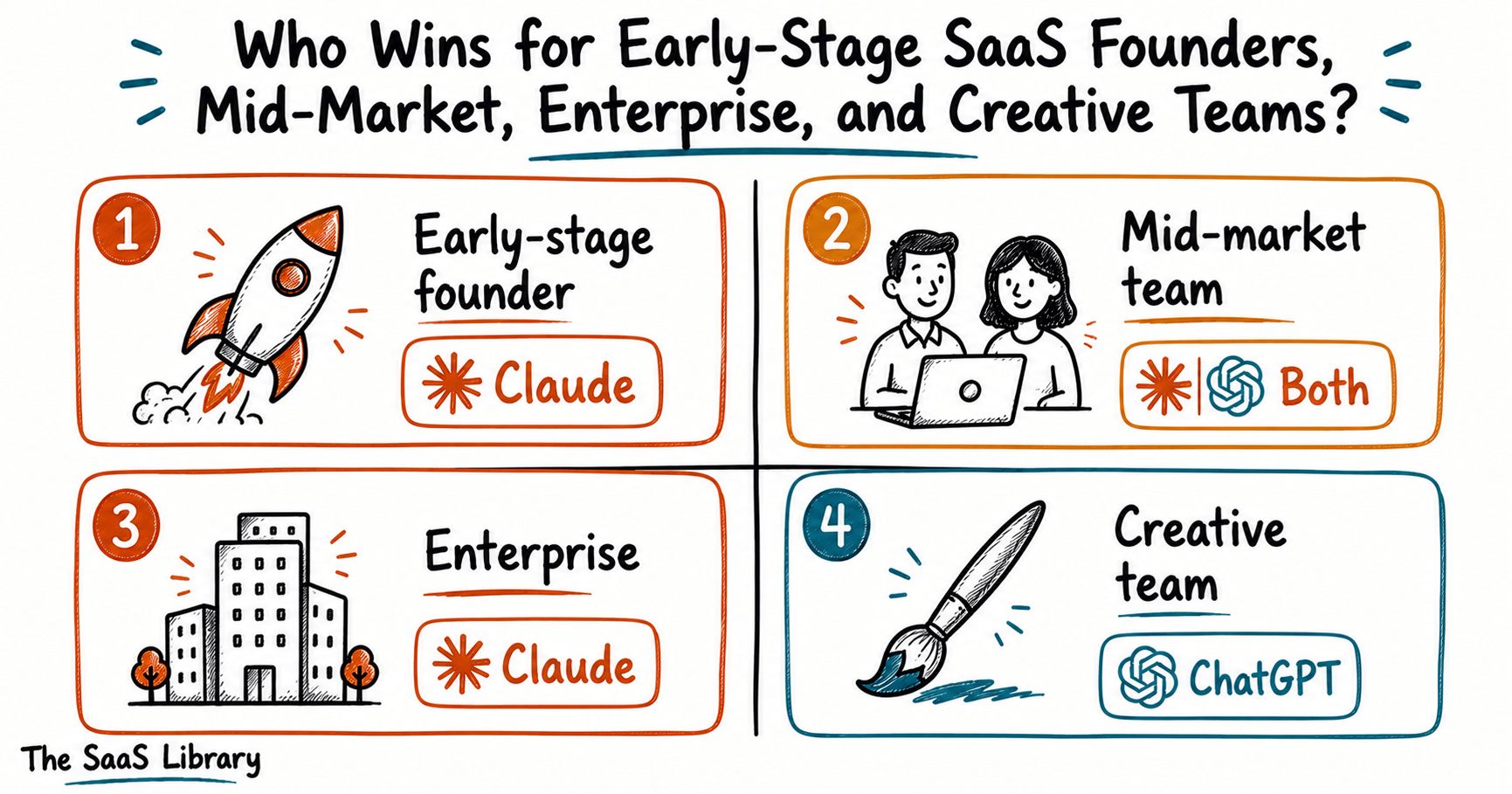 Who Wins for Early-Stage SaaS Founders, Mid-Market, Enterprise, and Creative Teams?

1

Early-stage founder

Claude

2

Mid-market team

Both

3

Enterprise

Claude

4

Creative team

ChatGPT

The SaaS Library